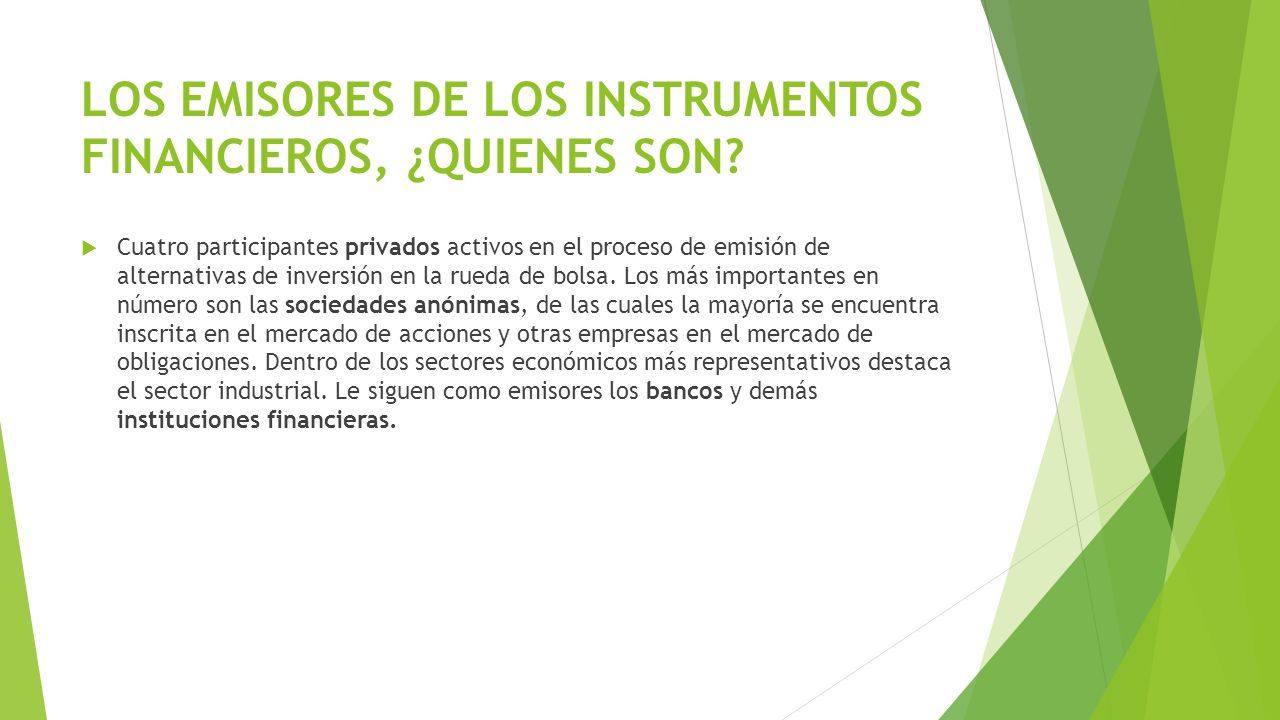 LOS EMISORES DE LOS INSTRUMENTOS FINANCIEROS, ¿QUIENES SON?

Cuatro participantes privados activos en el proceso de emisión de alternativas de inversión en la rueda de bolsa. Los más importantes en número son las sociedades anónimas, de las cuales la mayoría se encuentra inscrita en el mercado de acciones y otras empresas en el mercado de obligaciones. Dentro de los sectores económicos más representativos destaca el sector industrial. Le siguen como emisores los bancos y demás instituciones financieras.